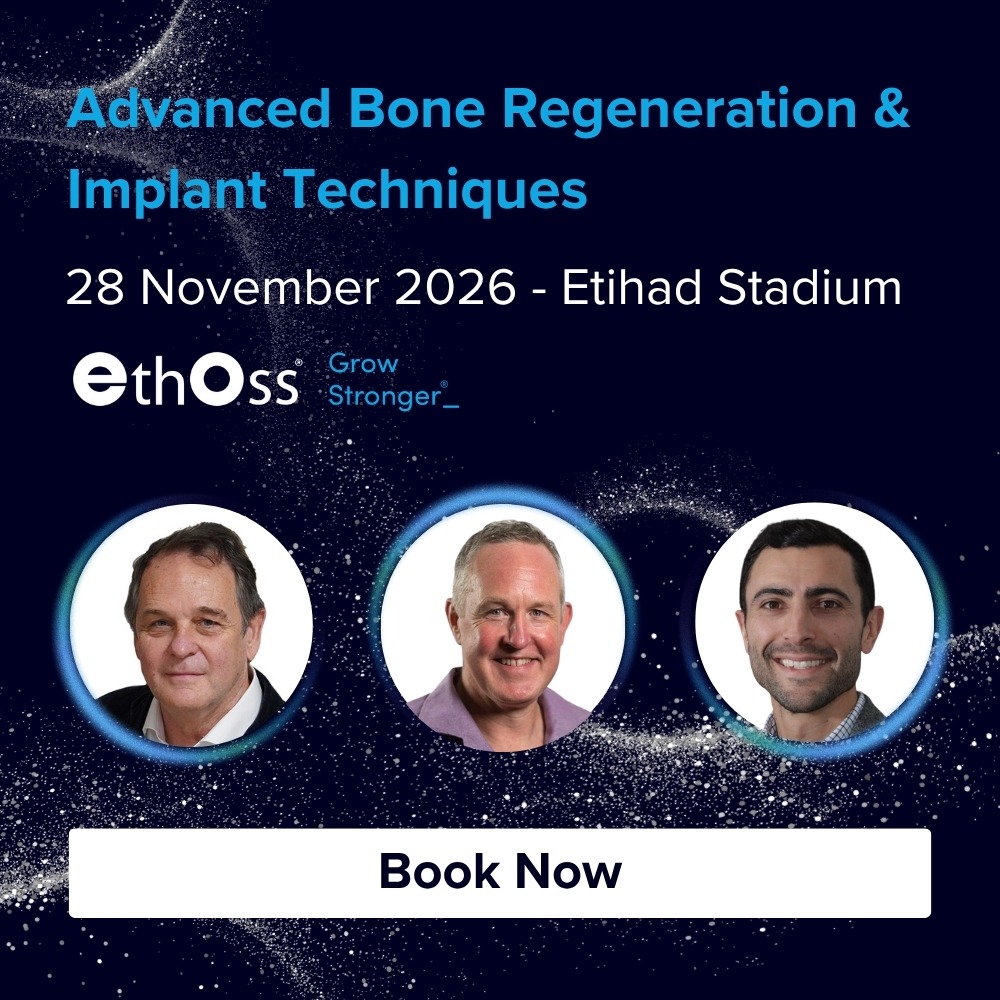 Advanced Bone Regeneration & Implant Techniques

28 November 2026 - Etihad Stadium

ethOss® Grow Stronger®_

Book Now